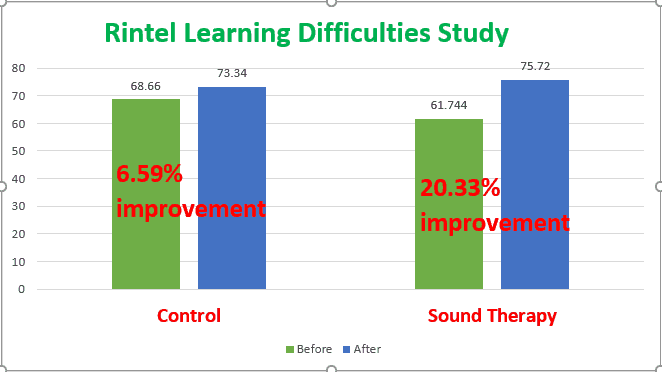 Rintel Learning Difficulties Study

80
70
60
50
40
30
20
10
0

68.66
73.34
61.744
75.72

6.59% improvement

20.33% improvement

Control

Sound Therapy

Before After